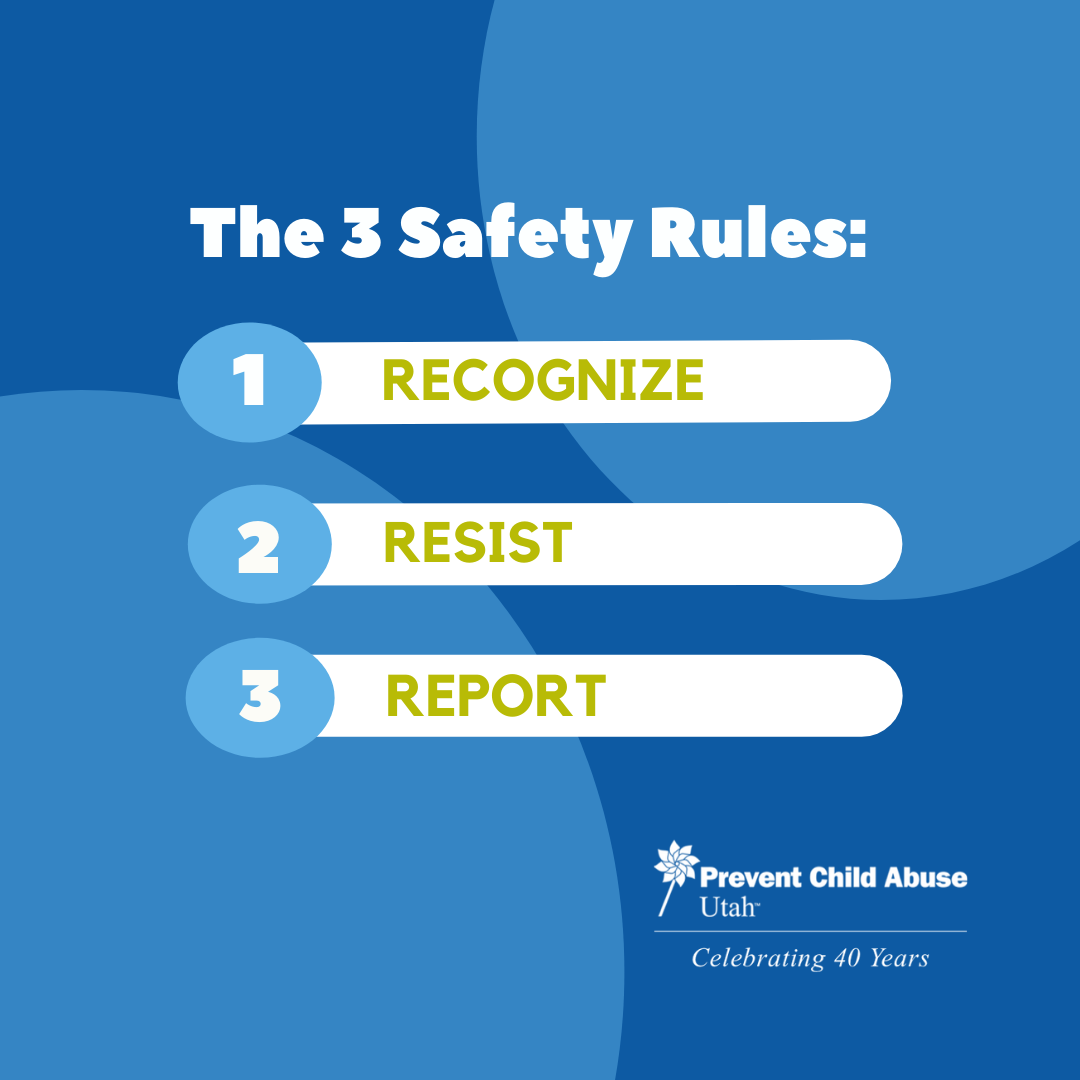 The 3 Safety Rules:

1 RECOGNIZE

2 RESIST

3 REPORT

Prevent Child Abuse Utah™

Celebrating 40 Years